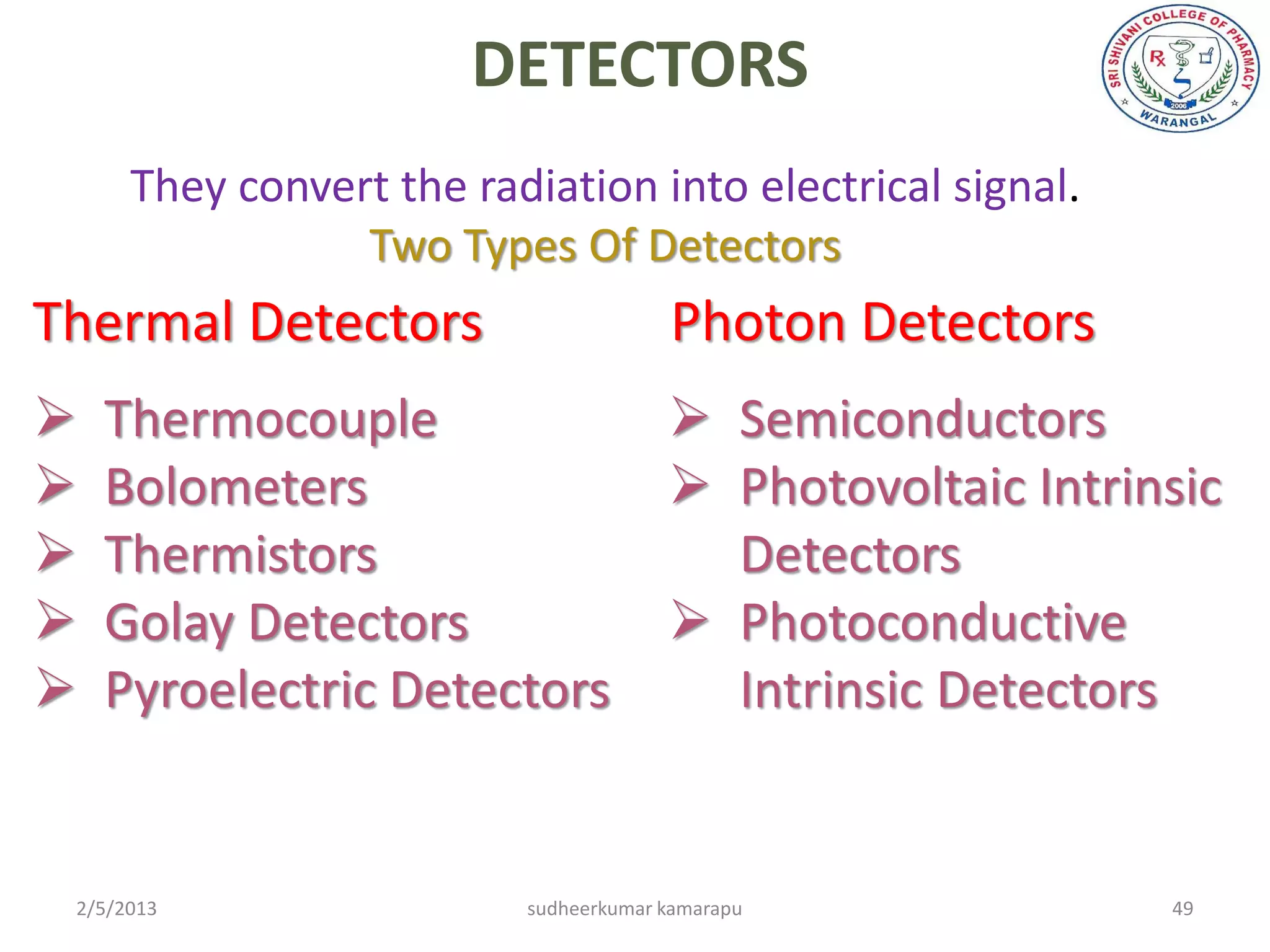 DETECTORS

SRI SHIVANI COLLEGE OF PHARMACY
Rx
2006
WARANGAL

They convert the radiation into electrical signal.

Two Types Of Detectors

Thermal Detectors

➢ Thermocouple
➢ Bolometers
➢ Thermistors
➢ Golay Detectors
➢ Pyroelectric Detectors

Photon Detectors

➢ Semiconductors
➢ Photovoltaic Intrinsic Detectors
➢ Photoconductive Intrinsic Detectors

2/5/2013 sudheerkumar kamarapu 49